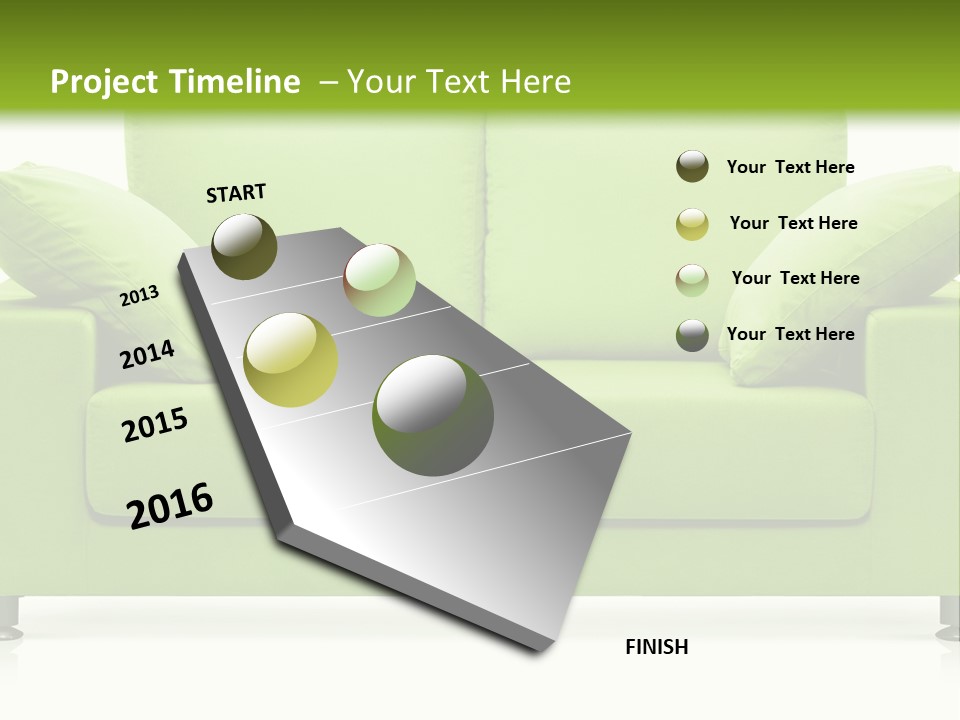 Project Timeline – Your Text Here

START

2013

2014

2015

2016

FINISH

Your Text Here

Your Text Here

Your Text Here

Your Text Here